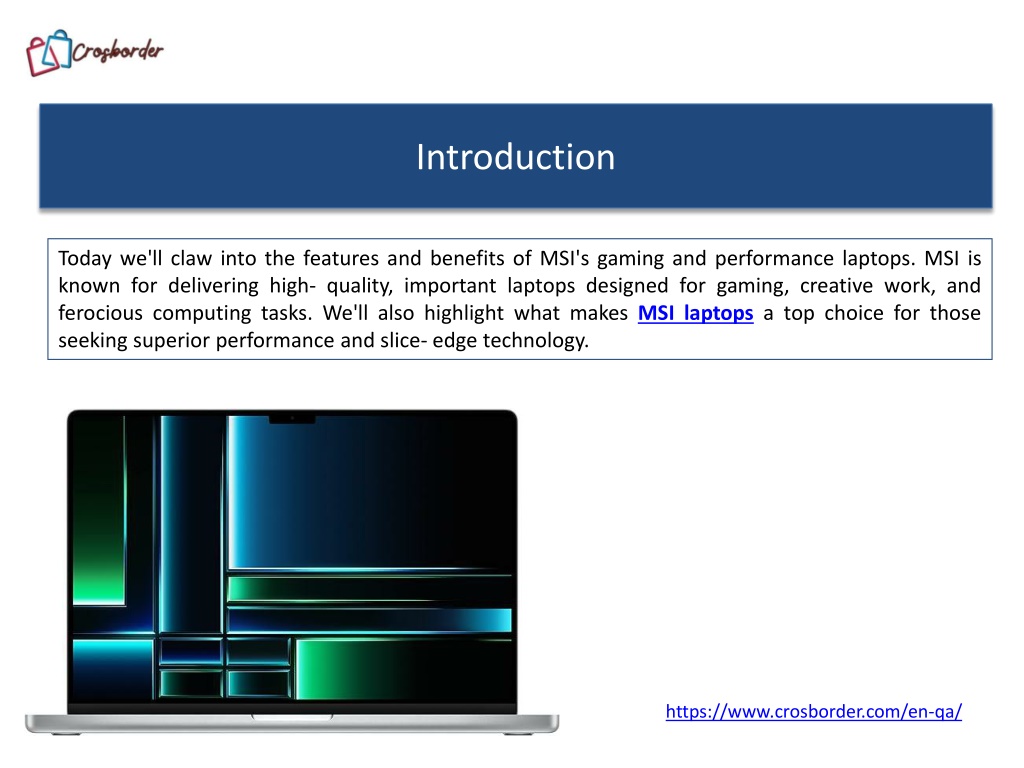 Crosborder

Introduction

Today we'll claw into the features and benefits of MSI's gaming and performance laptops. MSI is known for delivering high- quality, important laptops designed for gaming, creative work, and ferocious computing tasks. We'll also highlight what makes MSI laptops a top choice for those seeking superior performance and slice- edge technology.

https://www.crosborder.com/en-qa/